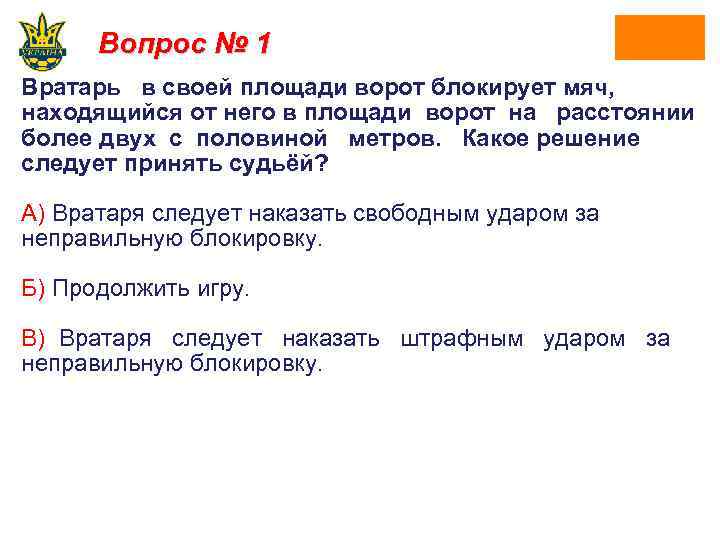 УКРАЇНА

Вопрос № 1

Вратарь в своей площади ворот блокирует мяч, находящийся от него в площади ворот на расстоянии более двух с половиной метров. Какое решение следует принять судьёй?

А) Вратаря следует наказать свободным ударом за неправильную блокировку.

Б) Продолжить игру.

В) Вратаря следует наказать штрафным ударом за неправильную блокировку.